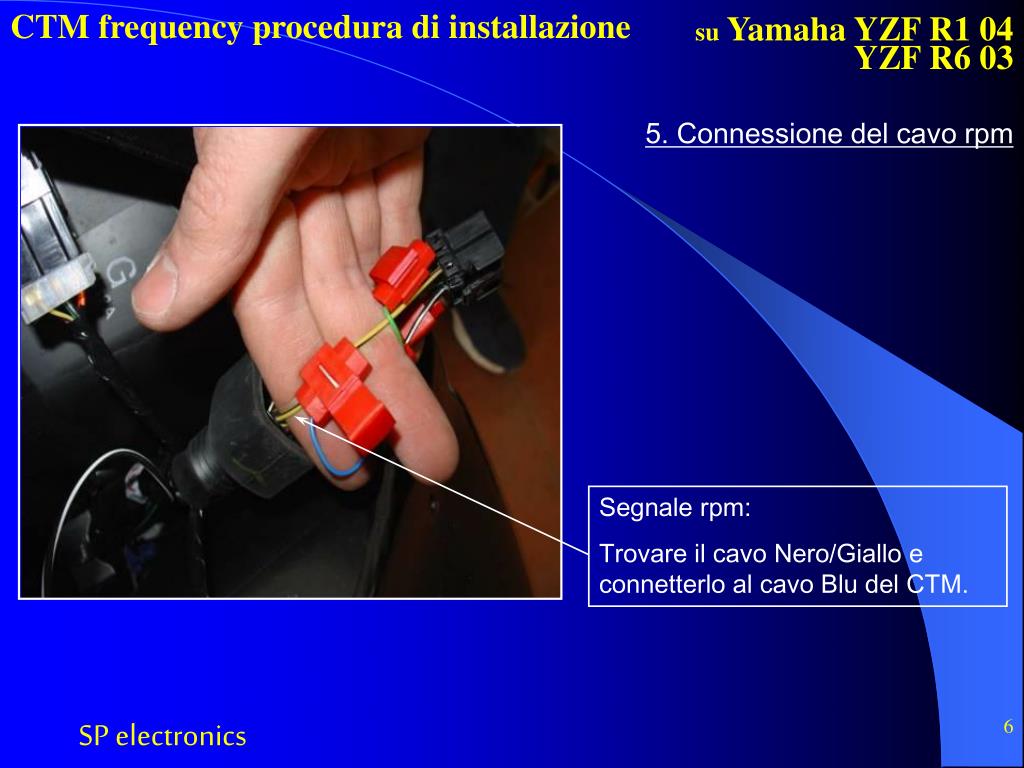 CTM frequency procedura di installazione

su Yamaha YZF R1 04
YZF R6 03

5. Connessione del cavo rpm

Segnale rpm:

Trovare il cavo Nero/Giallo e connetterlo al cavo Blu del CTM.

SP electronics

6